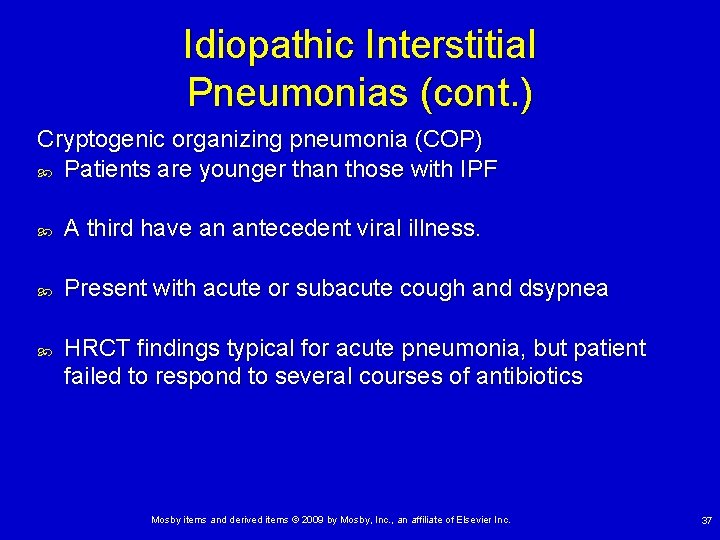 Idiopathic Interstitial Pneumonias (cont.)

Cryptogenic organizing pneumonia (COP)

Patients are younger than those with IPF

A third have an antecedent viral illness.

Present with acute or subacute cough and dsypnea

HRCT findings typical for acute pneumonia, but patient failed to respond to several courses of antibiotics

Mosby items and derived items © 2009 by Mosby, Inc., an affiliate of Elsevier Inc.

37